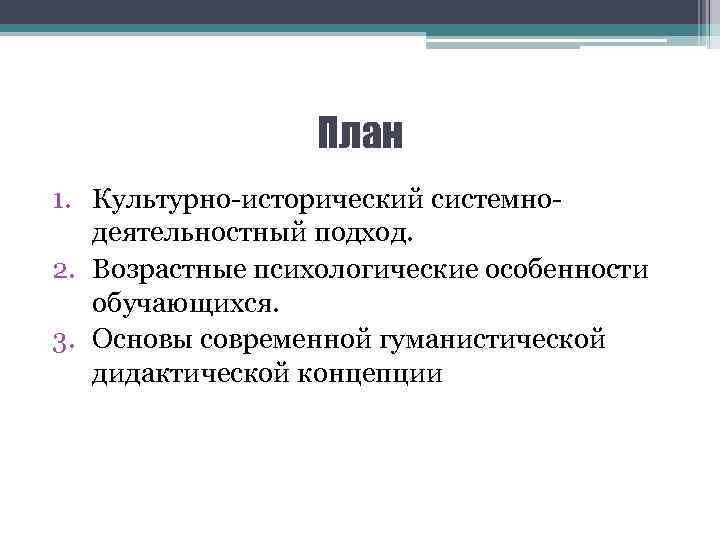 План

1. Культурно-исторический системно-деятельностный подход.
2. Возрастные психологические особенности обучающихся.
3. Основы современной гуманистической дидактической концепции